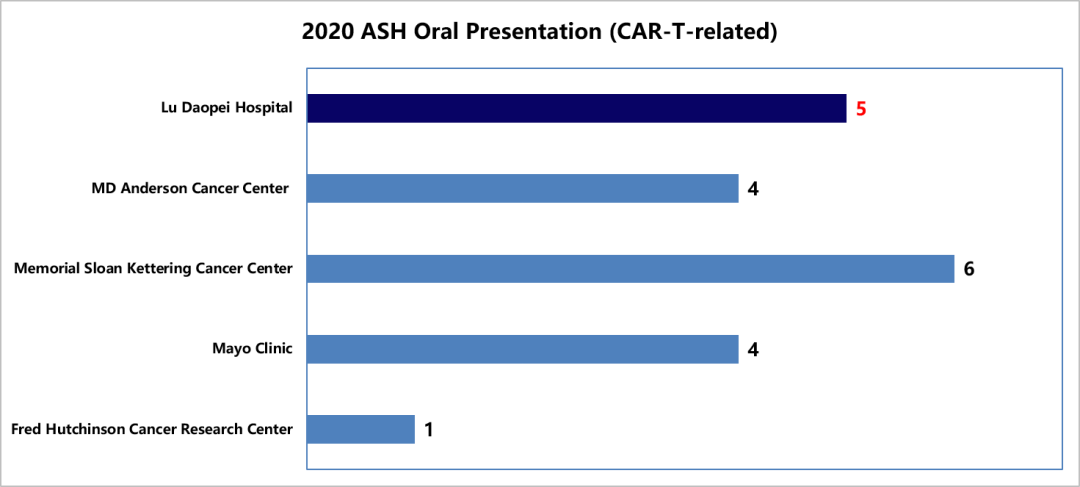 2020 ASH Oral Presentation (CAR-T-related)

Lu Daopei Hospital
5

MD Anderson Cancer Center
4

Memorial Sloan Kettering Cancer Center
6

Mayo Clinic
4

Fred Hutchinson Cancer Research Center
1